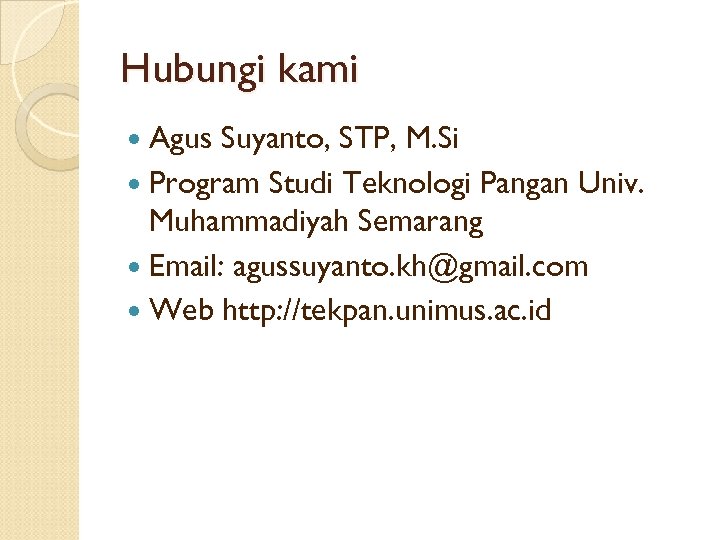 Hubungi kami

- Agus Suyanto, STP, M.Si
- Program Studi Teknologi Pangan Univ. Muhammadiyah Semarang
- Email: agussuyanto.kh@gmail.com
- Web http://tekpan.unimus.ac.id